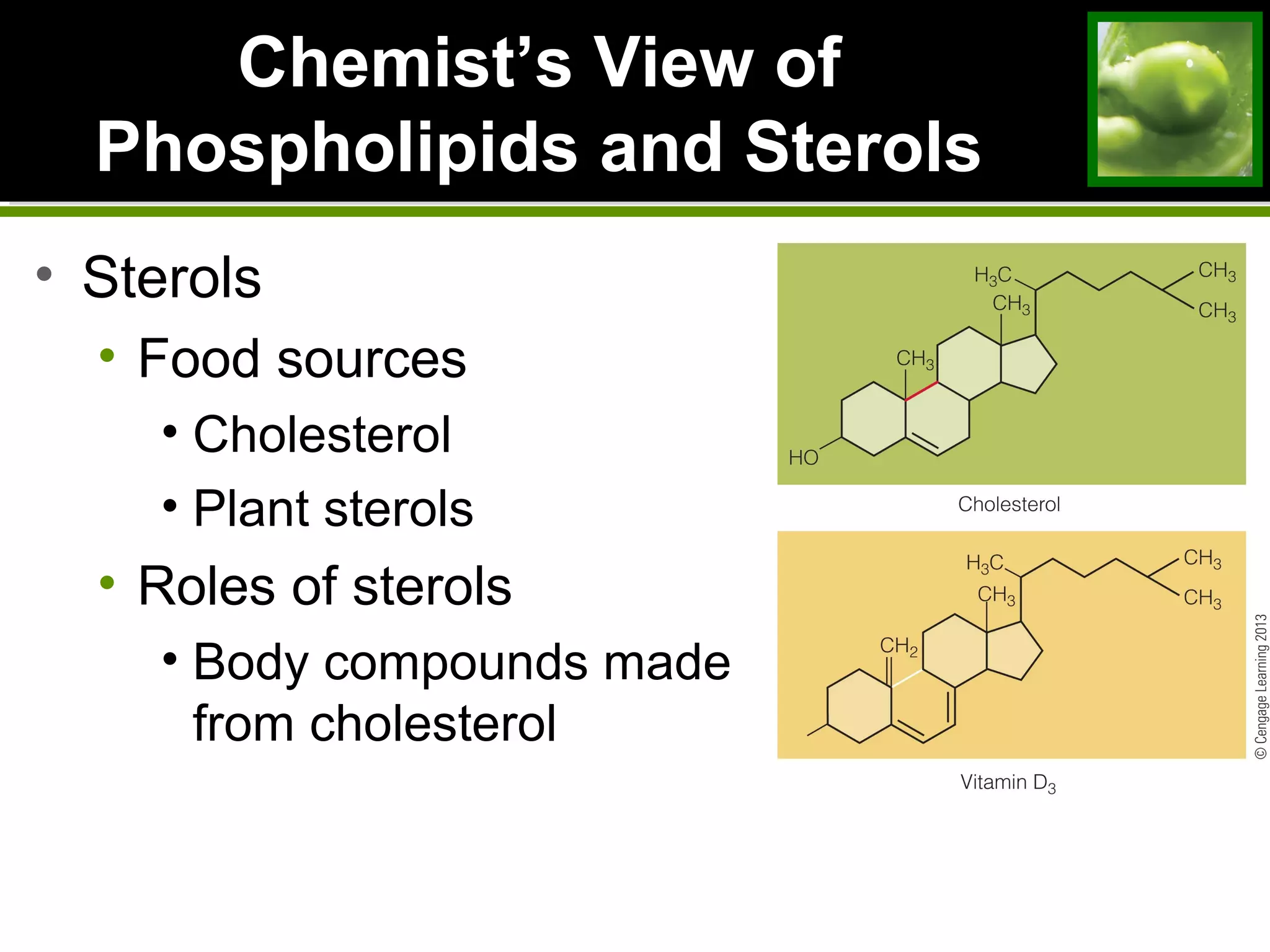 Chemist's View of Phospholipids and Sterols

• Sterols
  • Food sources
    • Cholesterol
    • Plant sterols
  • Roles of sterols
    • Body compounds made from cholesterol

$H_3C$
$CH_3$
$CH_3$
$CH_3$
$CH_3$
HO

Cholesterol

$H_3C$
$CH_3$
$CH_3$
$CH_3$
$CH_2$

Vitamin $D_3$

© Cengage Learning 2013